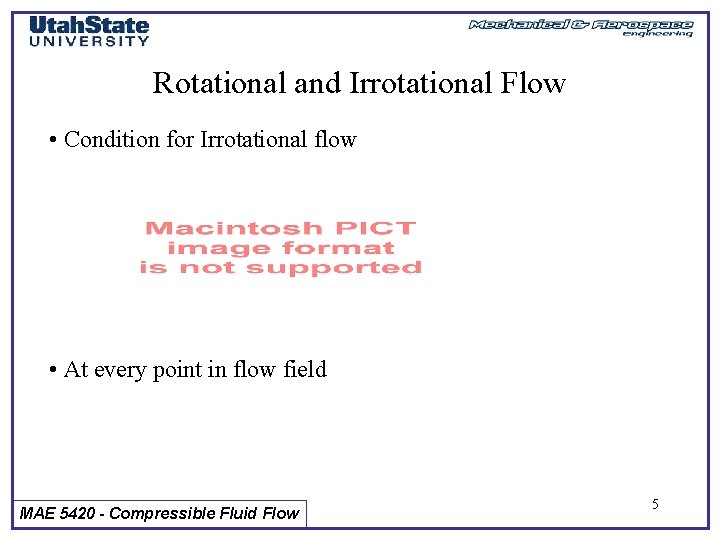 UtahState
UNIVERSITY

Mechanical & Aerospace
engineering

Rotational and Irrotational Flow

• Condition for Irrotational flow

Macintosh PICT
image format
is not supported

• At every point in flow field

MAE 5420 - Compressible Fluid Flow

5